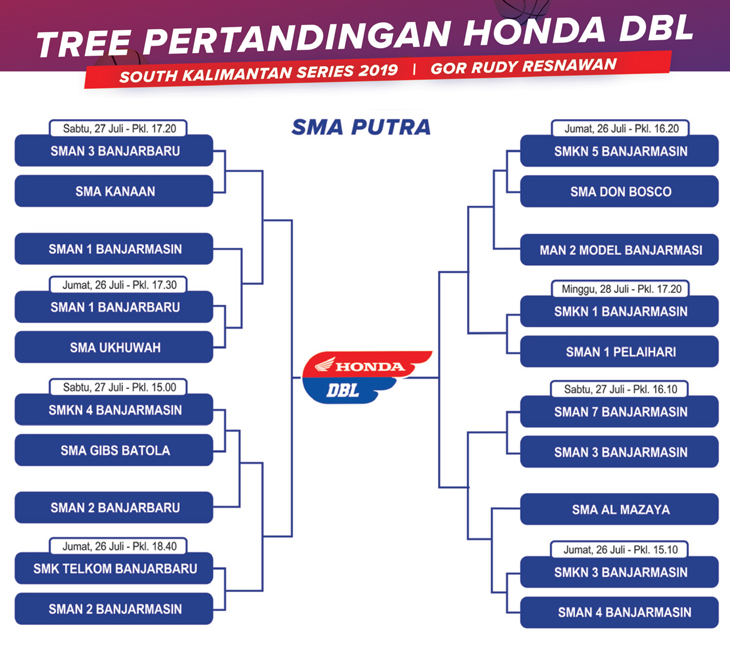 TREE PERTANDINGAN HONDA DBL
SOUTH KALIMANTAN SERIES 2019 | GOR RUDY RESNAWAN

SMA PUTRA

Sabtu, 27 Juli - Pkl. 17.20
SMAN 3 BANJARBARU
SMA KANAAN

SMAN 1 BANJARMASIN

Jumat, 26 Juli - Pkl. 17.30
SMAN 1 BANJARBARU
SMA UKHUWAH

Sabtu, 27 Juli - Pkl. 15.00
SMKN 4 BANJARMASIN
SMA GIBS BATOLA

SMAN 2 BANJARBARU

Jumat, 26 Juli - Pkl. 18.40
SMK TELKOM BANJARBARU
SMAN 2 BANJARMASIN

HONDA
DBL

Jumat, 26 Juli - Pkl. 16.20
SMKN 5 BANJARMASIN
SMA DON BOSCO

MAN 2 MODEL BANJARMASI

Minggu, 28 Juli - Pkl. 17.20
SMKN 1 BANJARMASIN
SMAN 1 PELAIHARI

Sabtu, 27 Juli - Pkl. 16.10
SMAN 7 BANJARMASIN
SMAN 3 BANJARMASIN

SMA AL MAZAYA

Jumat, 26 Juli - Pkl. 15.10
SMKN 3 BANJARMASIN
SMAN 4 BANJARMASIN